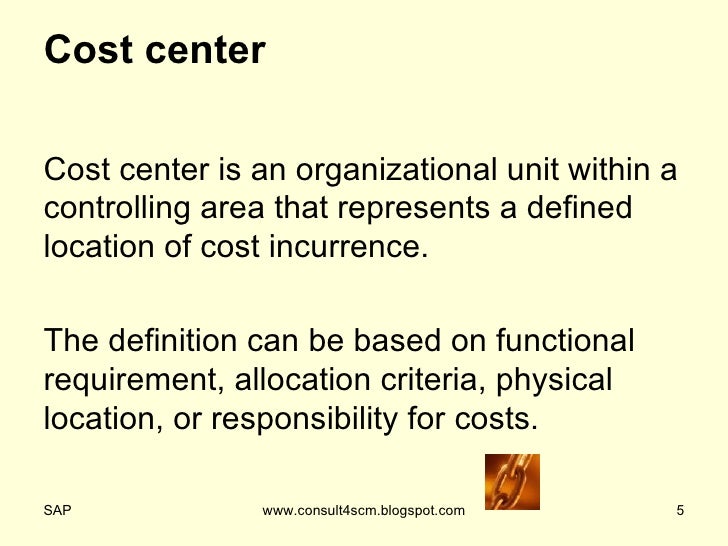 Cost center

Cost center is an organizational unit within a controlling area that represents a defined location of cost incurrence.

The definition can be based on functional requirement, allocation criteria, physical location, or responsibility for costs.

SAP

www.consult4scm.blogspot.com

5